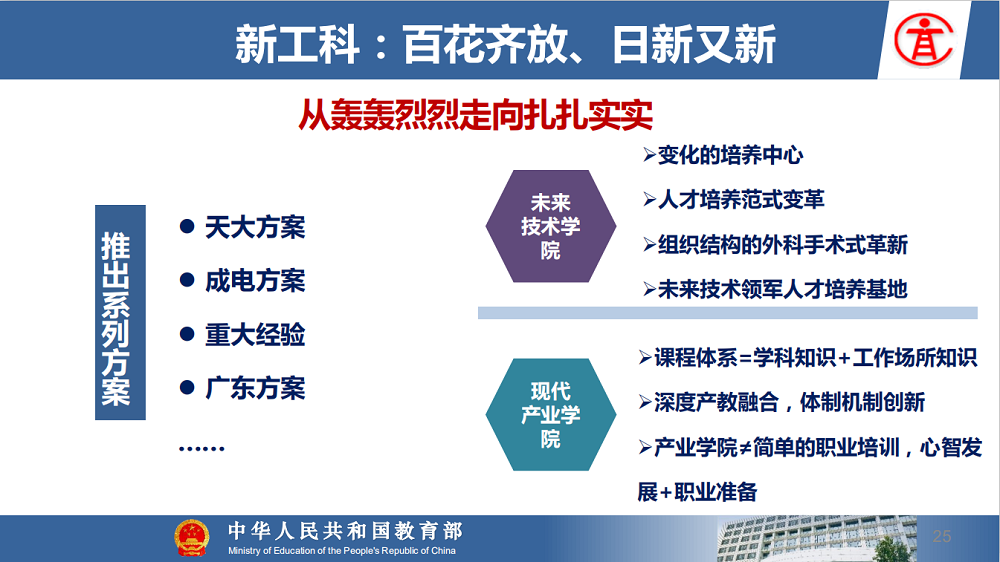 新工科：百花齐放、日新又新

从轰轰烈烈走向扎扎实实

推出系列方案

● 天大方案
● 成电方案
● 重大经验
● 广东方案
……

未来技术学院

➢变化的培养中心
➢人才培养范式变革
➢组织结构的外科手术式革新
➢未来技术领军人才培养基地

现代产业学院

➢课程体系=学科知识+工作场所知识
➢深度产教融合，体制机制创新
➢产业学院≠简单的职业培训，心智发展+职业准备

中华人民共和国教育部
Ministry of Education of the People's Republic of China

25